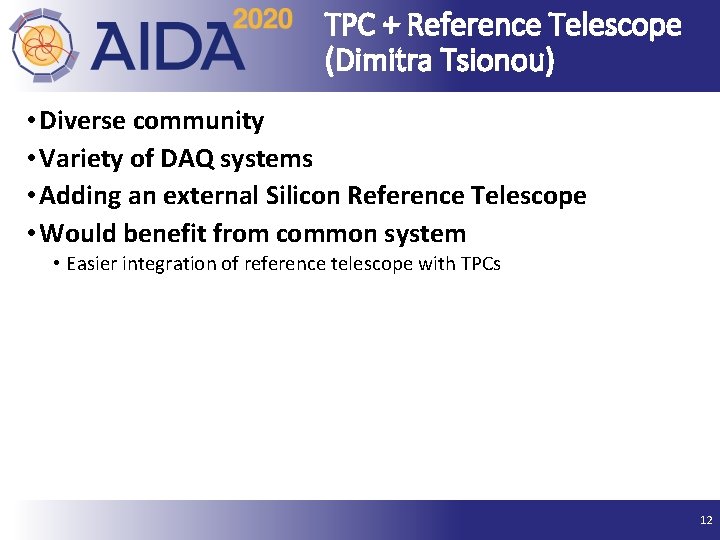 AIDA 2020

TPC + Reference Telescope (Dimitra Tsionou)

• Diverse community
• Variety of DAQ systems
• Adding an external Silicon Reference Telescope
• Would benefit from common system
  • Easier integration of reference telescope with TPCs

12